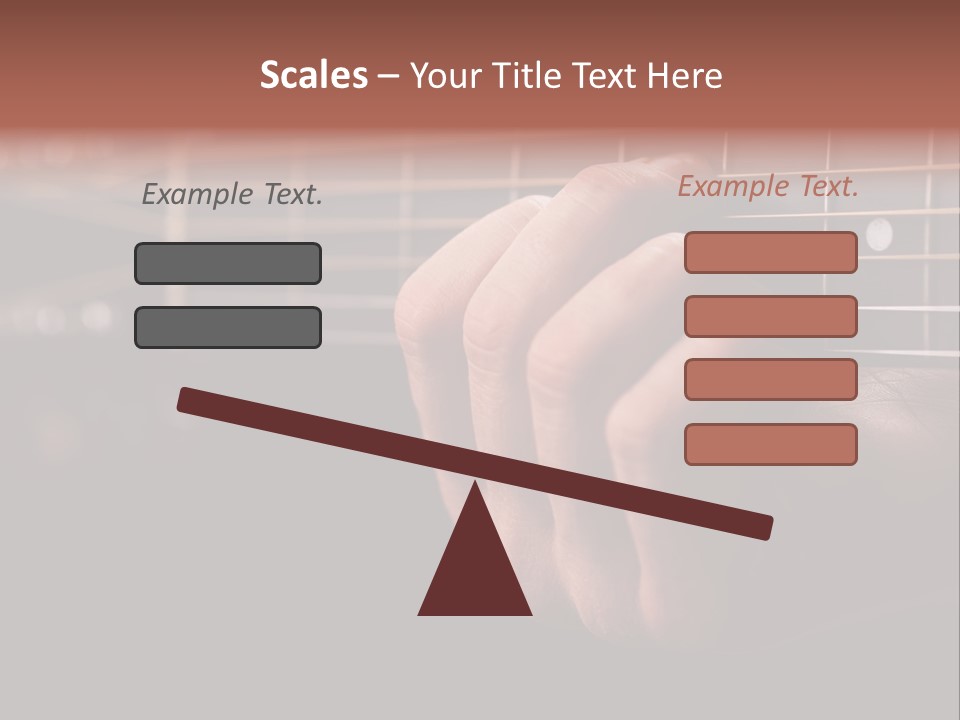 Scales – Your Title Text Here

Example Text.

Example Text.